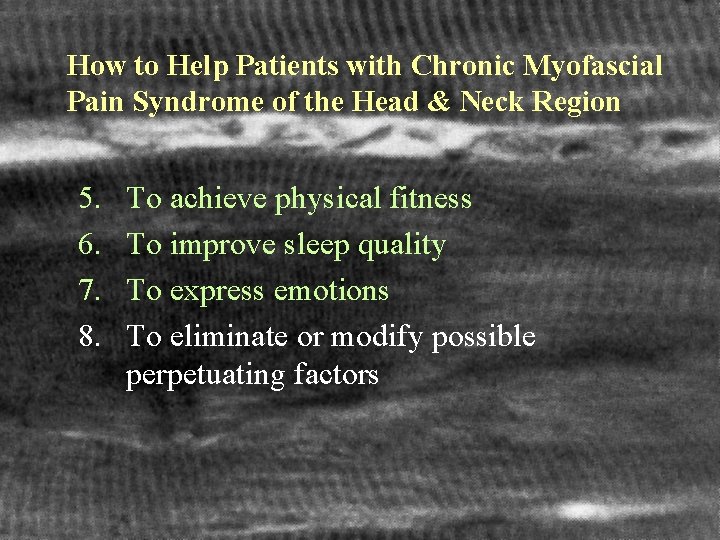 How to Help Patients with Chronic Myofascial Pain Syndrome of the Head & Neck Region

5. To achieve physical fitness
6. To improve sleep quality
7. To express emotions
8. To eliminate or modify possible perpetuating factors